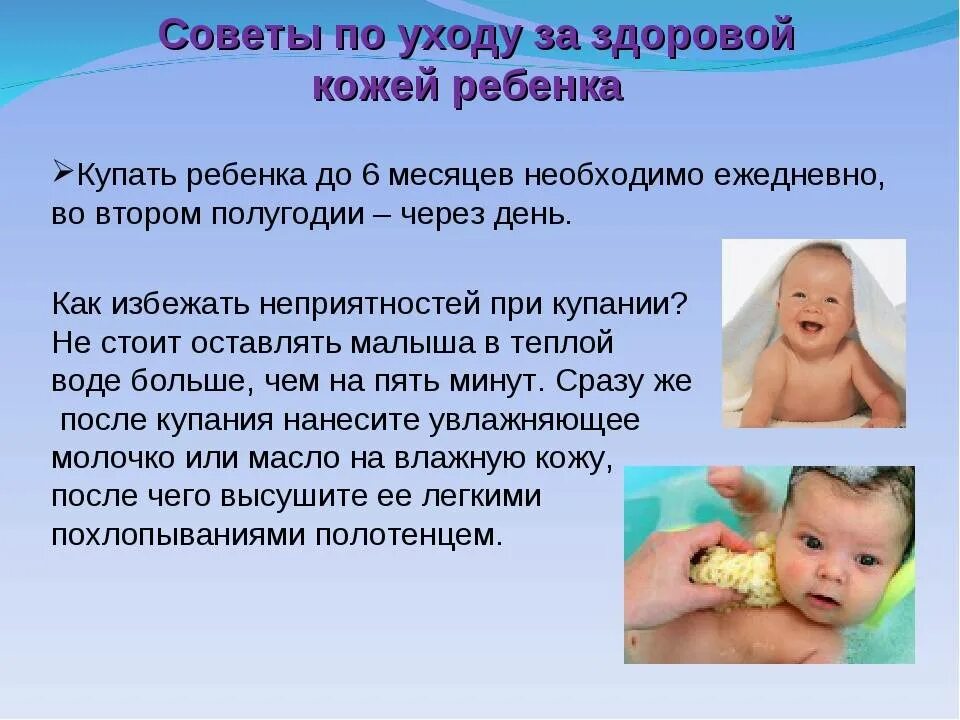 Советы по уходу за здоровой кожей ребенка

➢Купать ребенка до 6 месяцев необходимо ежедневно, во втором полугодии – через день.

Как избежать неприятностей при купании? Не стоит оставлять малыша в теплой воде больше, чем на пять минут. Сразу же после купания нанесите увлажняющее молочко или масло на влажную кожу, после чего высушите ее легкими похлопываниями полотенцем.